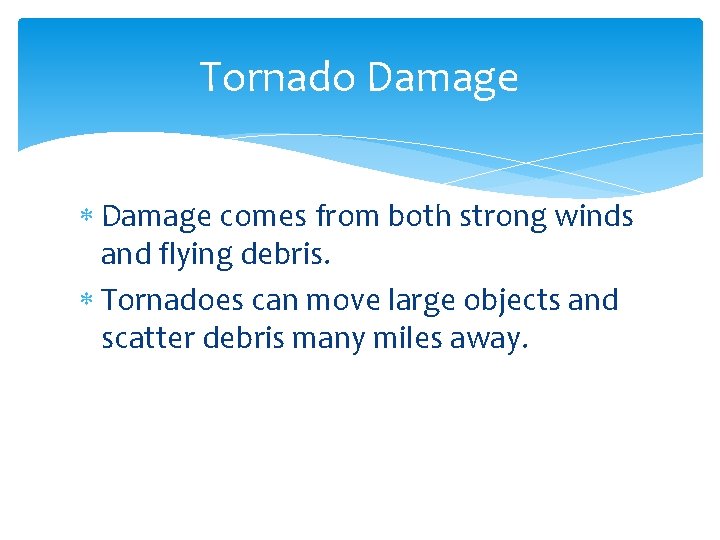 Tornado Damage

* Damage comes from both strong winds and flying debris.
* Tornadoes can move large objects and scatter debris many miles away.